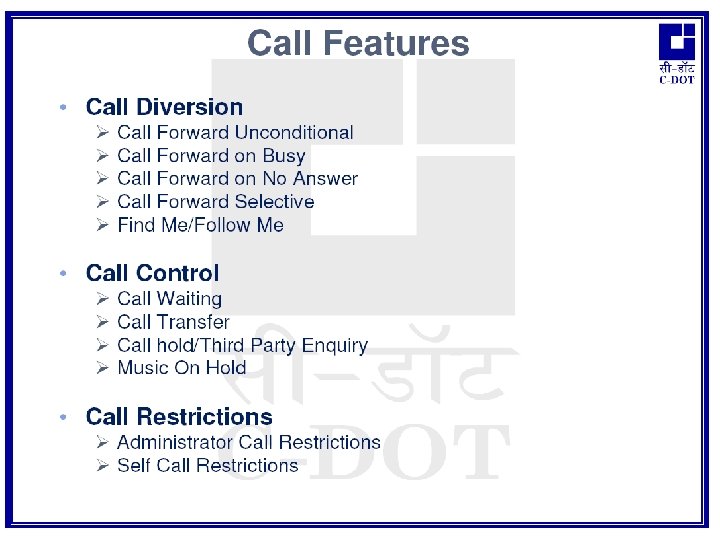 Call Features

सी-डॉट
C-DOT

• Call Diversion
➢ Call Forward Unconditional
➢ Call Forward on Busy
➢ Call Forward on No Answer
➢ Call Forward Selective
➢ Find Me/Follow Me

• Call Control
➢ Call Waiting
➢ Call Transfer
➢ Call hold/Third Party Enquiry
➢ Music On Hold

• Call Restrictions
➢ Administrator Call Restrictions
➢ Self Call Restrictions

सी-डॉट
C-DOT